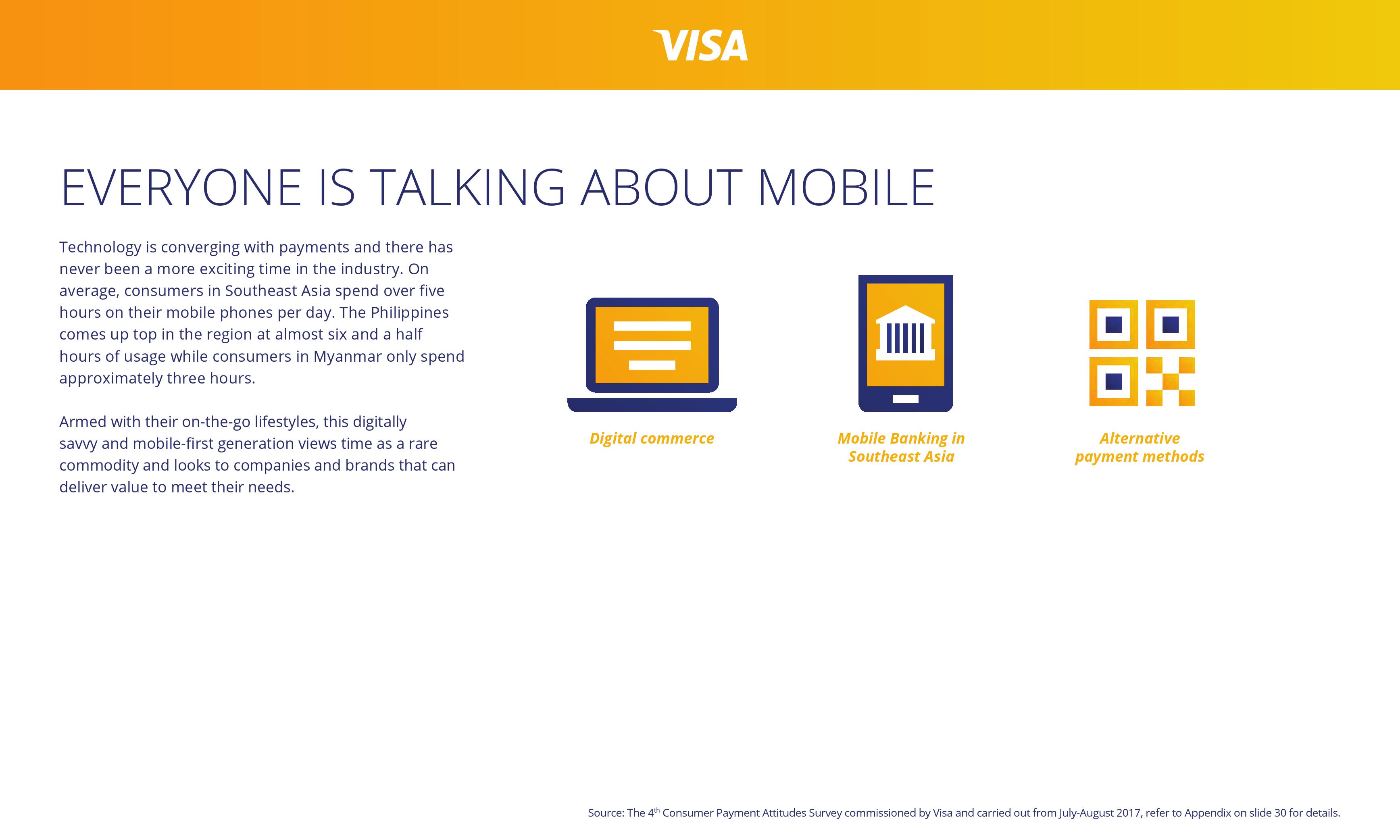 VISA

EVERYONE IS TALKING ABOUT MOBILE

Technology is converging with payments and there has never been a more exciting time in the industry. On average, consumers in Southeast Asia spend over five hours on their mobile phones per day. The Philippines comes up top in the region at almost six and a half hours of usage while consumers in Myanmar only spend approximately three hours.

Armed with their on-the-go lifestyles, this digitally savvy and mobile-first generation views time as a rare commodity and looks to companies and brands that can deliver value to meet their needs.

Digital commerce

Mobile Banking in Southeast Asia

Alternative payment methods

Source: The 4$^{th}$ Consumer Payment Attitudes Survey commissioned by Visa and carried out from July-August 2017, refer to Appendix on slide 30 for details.